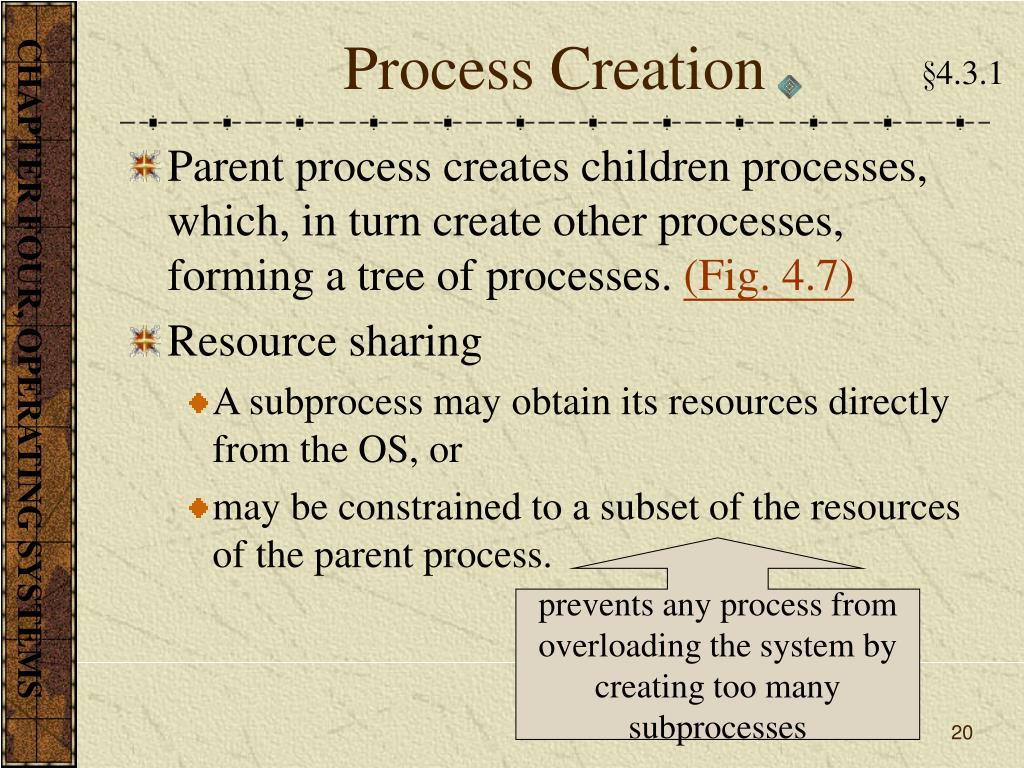 CHAPTER FOUR, OPERATING SYSTEMS

Process Creation

§4.3.1

Parent process creates children processes, which, in turn create other processes, forming a tree of processes. (Fig. 4.7)

Resource sharing

A subprocess may obtain its resources directly from the OS, or

may be constrained to a subset of the resources of the parent process.

prevents any process from overloading the system by creating too many subprocesses

20